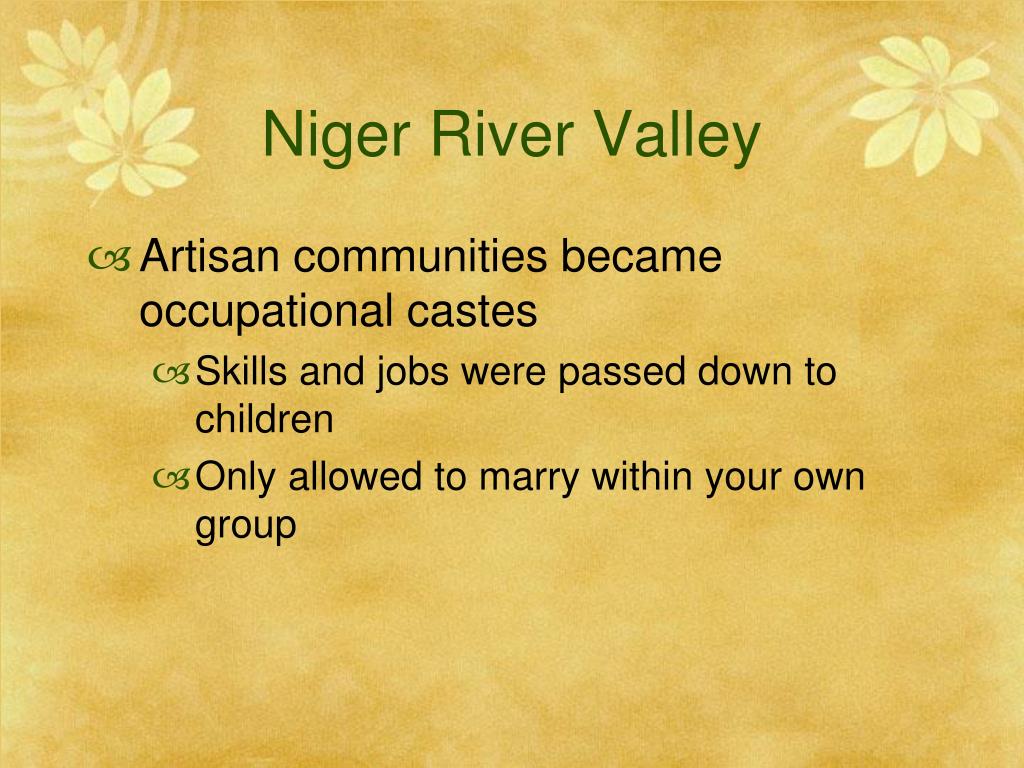 Niger River Valley

Artisan communities became occupational castes

Skills and jobs were passed down to children

Only allowed to marry within your own group